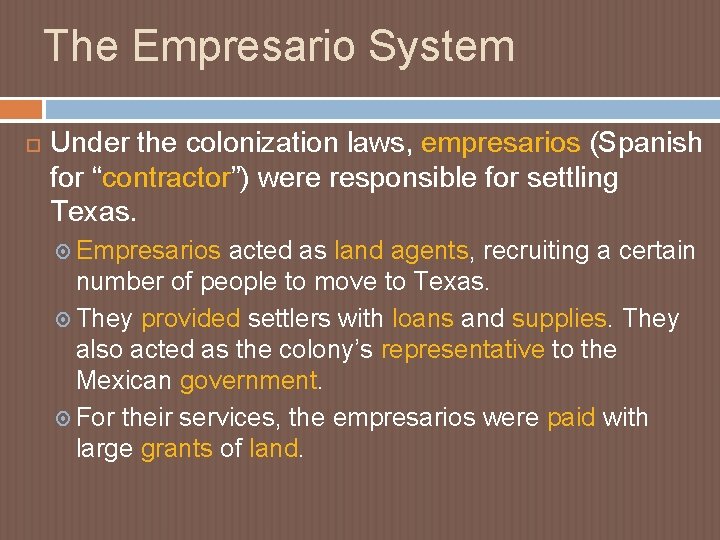 The Empresario System

Under the colonization laws, empresarios (Spanish for “contractor”) were responsible for settling Texas.

Empresarios acted as land agents, recruiting a certain number of people to move to Texas.

They provided settlers with loans and supplies. They also acted as the colony’s representative to the Mexican government.

For their services, the empresarios were paid with large grants of land.